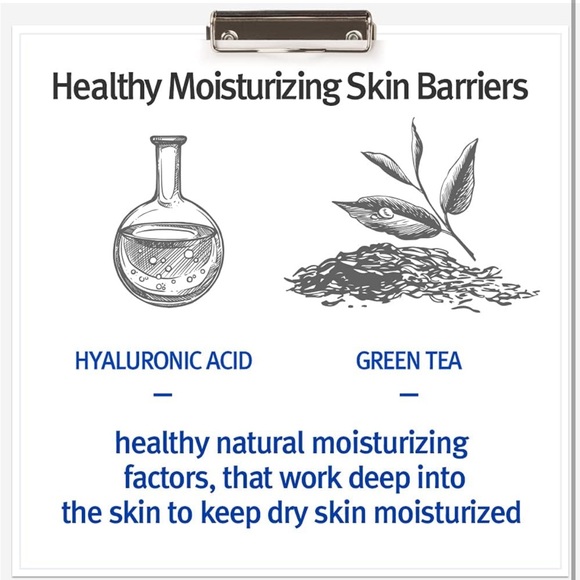 Healthy Moisturizing Skin Barriers

HYALURONIC ACID
—

GREEN TEA
—

healthy natural moisturizing factors, that work deep into the skin to keep dry skin moisturized